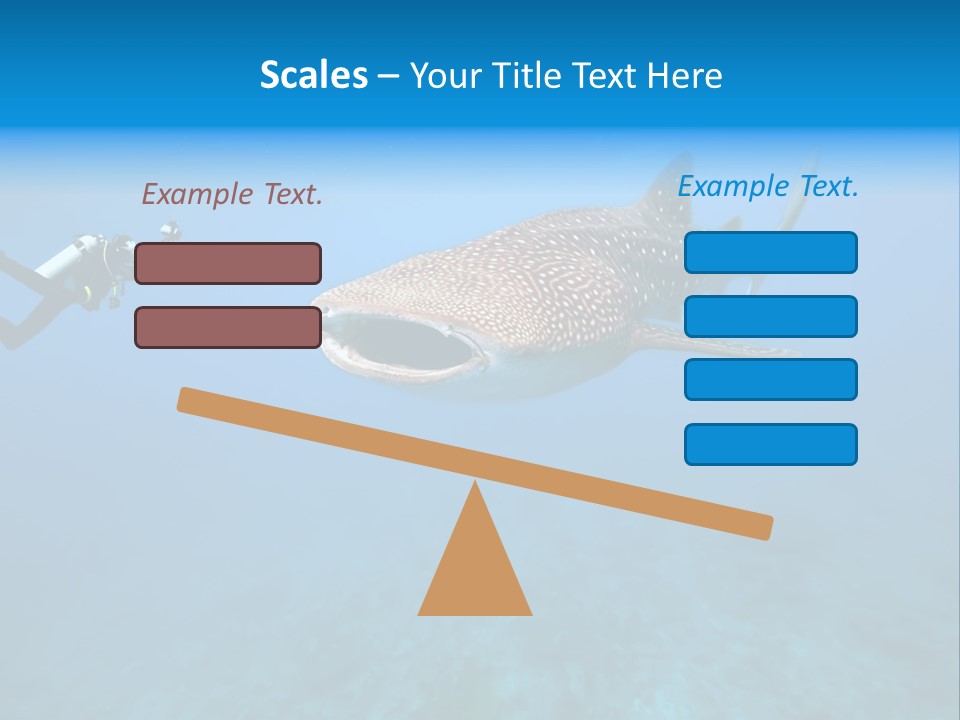 Scales – Your Title Text Here

Example Text.

Example Text.